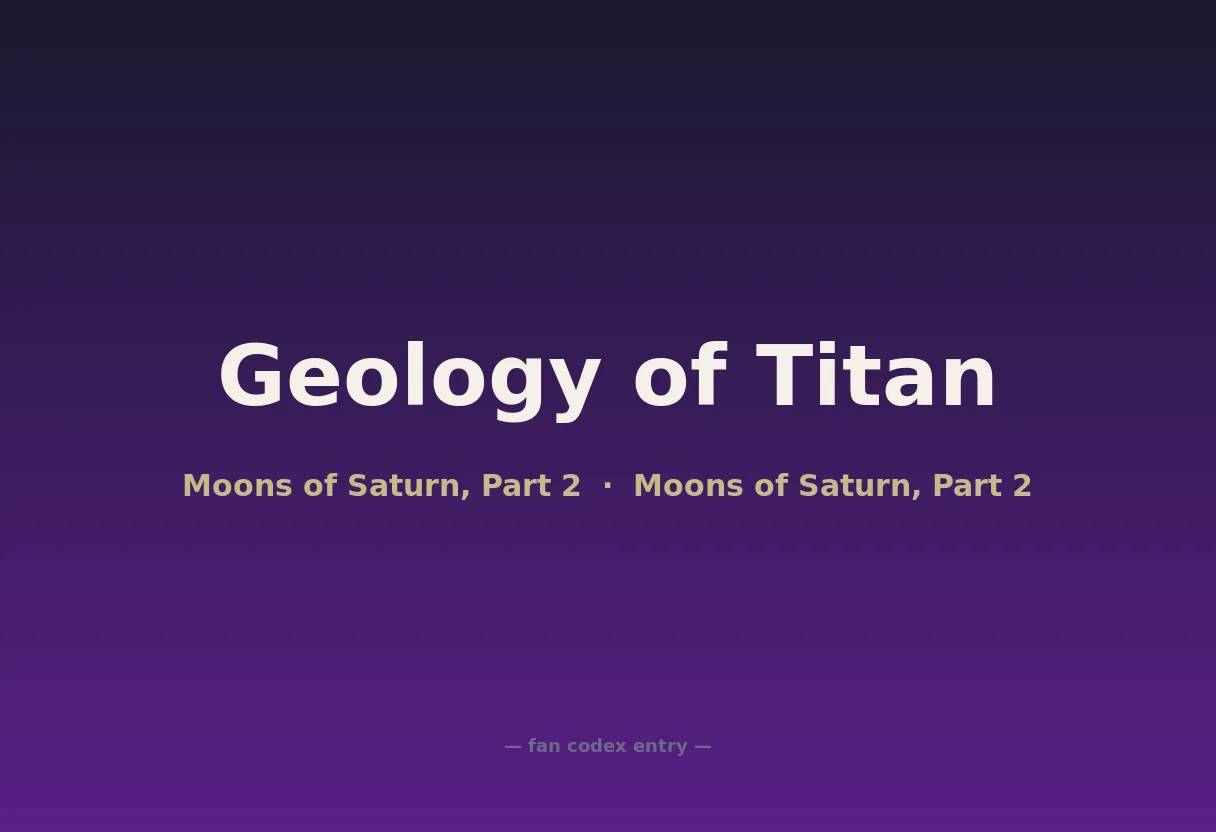 Geology of Titan

Moons of Saturn, Part 2 · Moons of Saturn, Part 2

— fan codex entry —